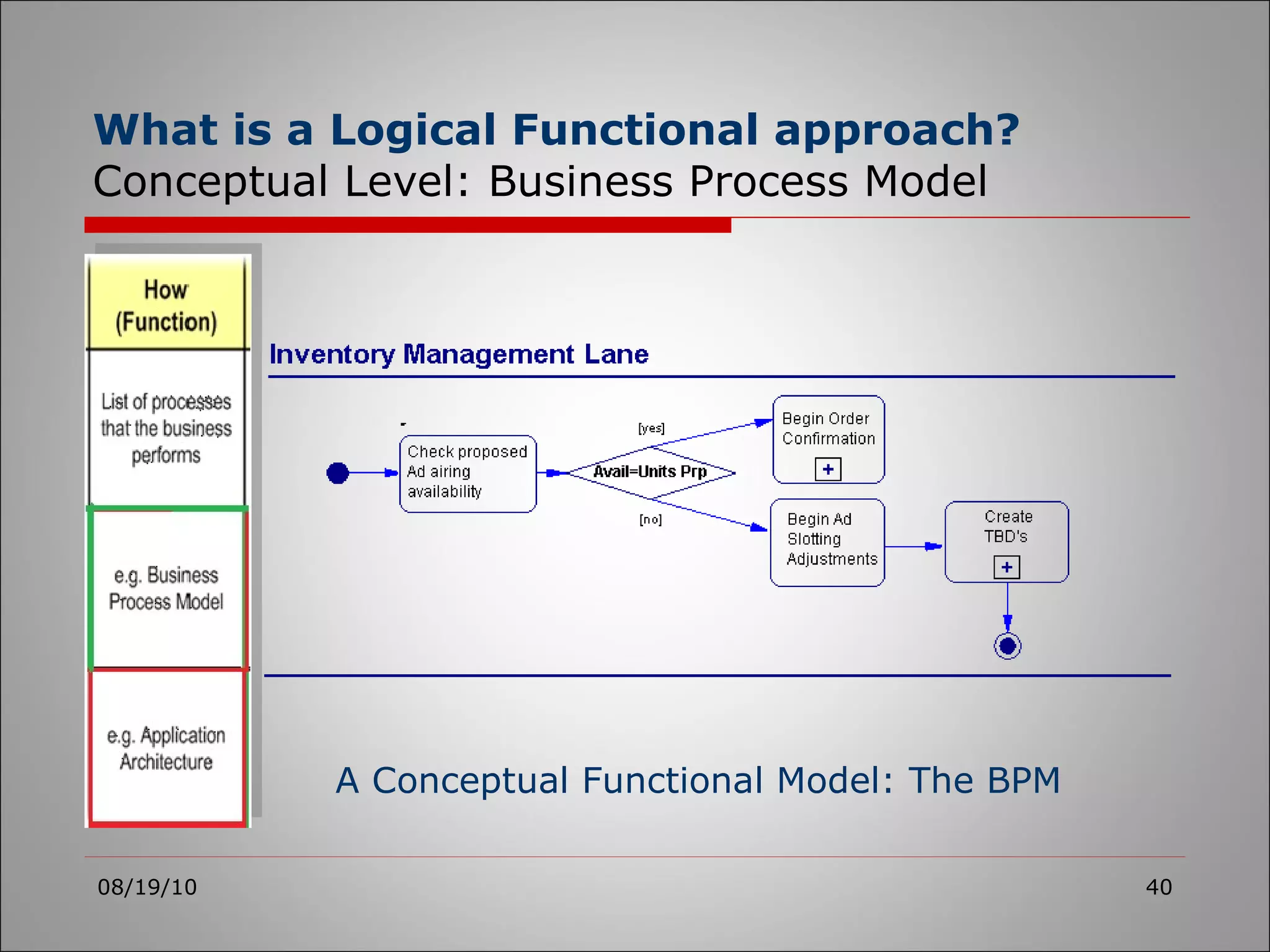 What is a Logical Functional approach?
Conceptual Level: Business Process Model

How (Function)

List of processes that the business performs

e.g. Business Process Model

e.g. Application Architecture

Inventory Management Lane

Check proposed Ad airing availability

Avail=Units Prp

[yes]

[no]

Begin Order Confirmation

+

Begin Ad Slotting Adjustments

Create TBD's

+

A Conceptual Functional Model: The BPM

08/19/10

40